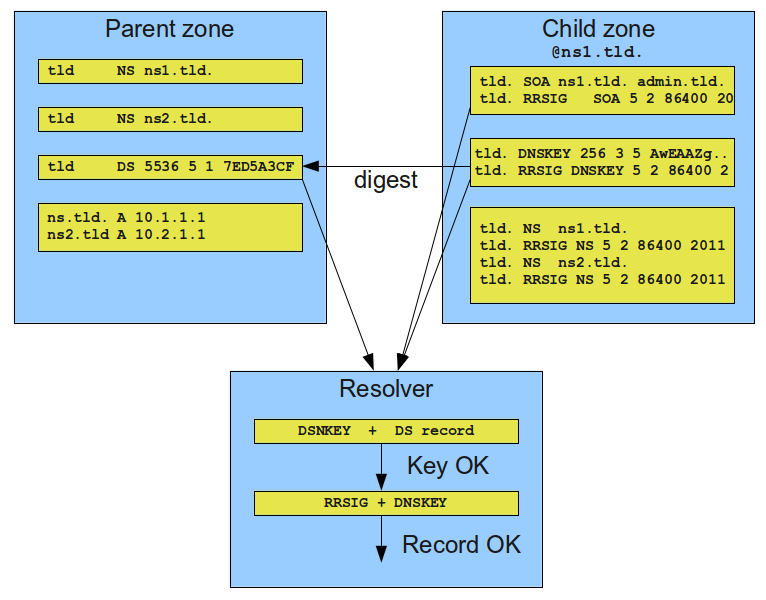 Parent zone

tld NS ns1.tld.

tld NS ns2.tld.

tld DS 5536 5 1 7ED5A3CF

ns.tld. A 10.1.1.1
ns2.tld A 10.2.1.1

Child zone
@ns1.tld.

tld. SOA ns1.tld. admin.tld.
tld. RRSIG SOA 5 2 86400 20

tld. DNSKEY 256 3 5 AwEAAZg..
tld. RRSIG DNSKEY 5 2 86400 2

tld. NS ns1.tld.
tld. RRSIG NS 5 2 86400 2011
tld. NS ns2.tld.
tld. RRSIG NS 5 2 86400 2011

digest

Resolver

DSNKEY + DS record

Key OK

RRSIG + DNSKEY

Record OK